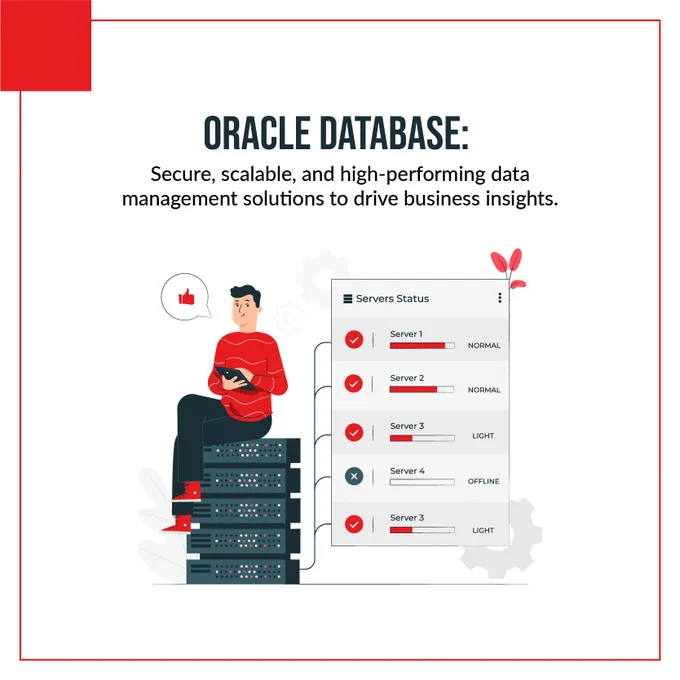 ORACLE DATABASE:
Secure, scalable, and high-performing data management solutions to drive business insights.

Servers Status

Server 1 NORMAL

Server 2 NORMAL

Server 3 LIGHT

Server 4 OFFLINE

Server 3 LIGHT